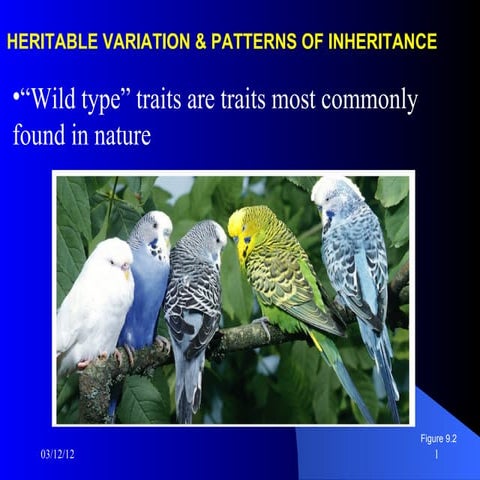 HERITABLE VARIATION & PATTERNS OF INHERITANCE

•“Wild type” traits are traits most commonly found in nature

Figure 9.2

03/12/12

1